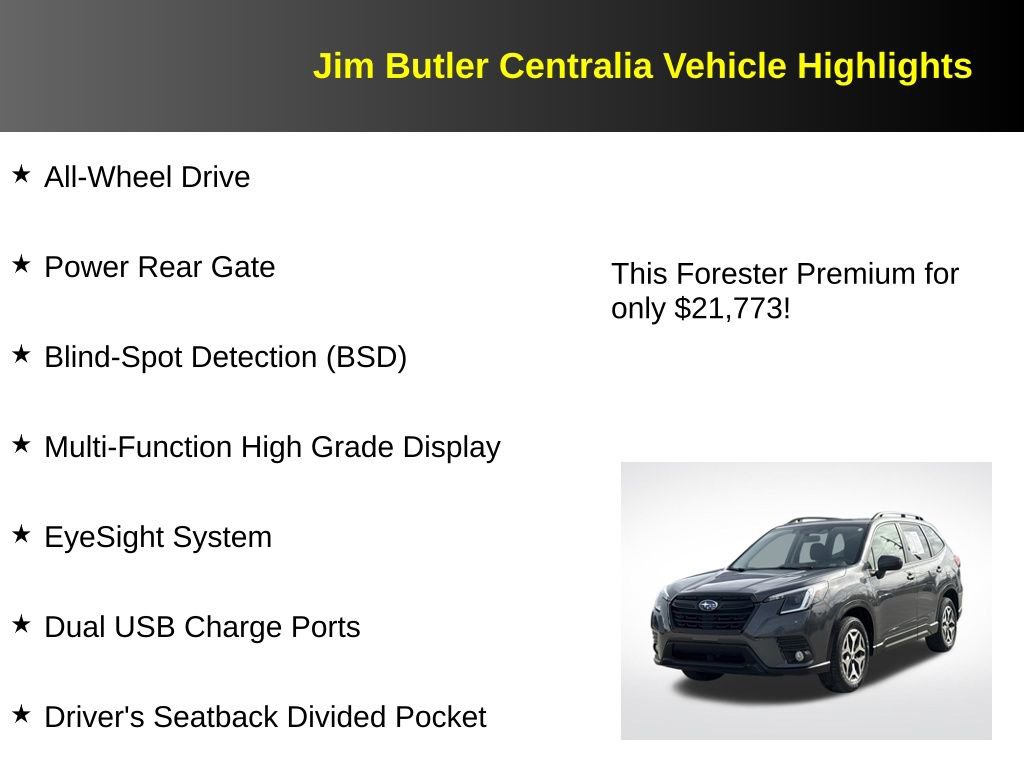 Jim Butler Centralia Vehicle Highlights

★ All-Wheel Drive

★ Power Rear Gate

★ Blind-Spot Detection (BSD)

★ Multi-Function High Grade Display

★ EyeSight System

★ Dual USB Charge Ports

★ Driver's Seatback Divided Pocket

This Forester Premium for only $21,773!